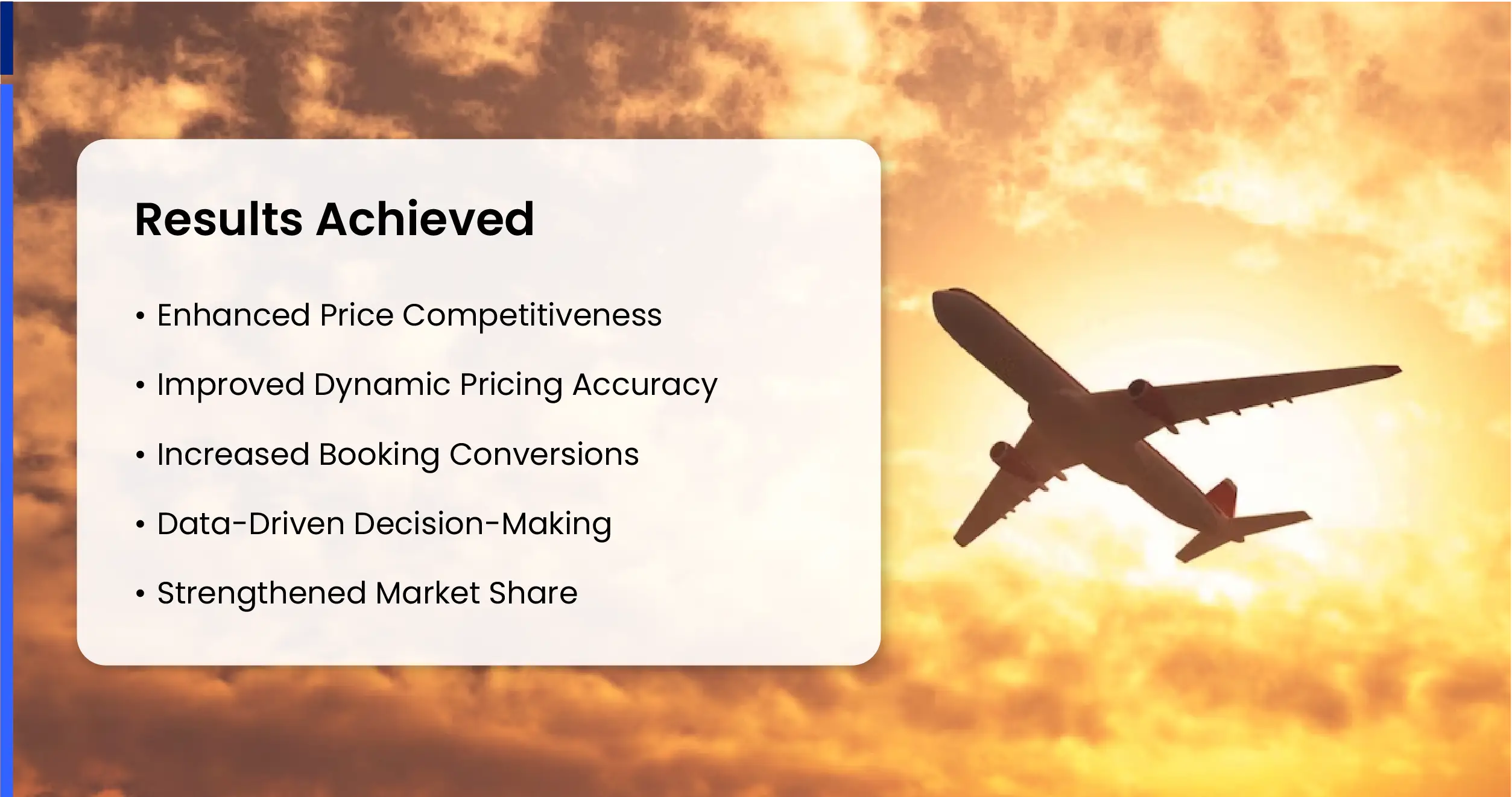 Results Achieved

• Enhanced Price Competitiveness
• Improved Dynamic Pricing Accuracy
• Increased Booking Conversions
• Data-Driven Decision-Making
• Strengthened Market Share